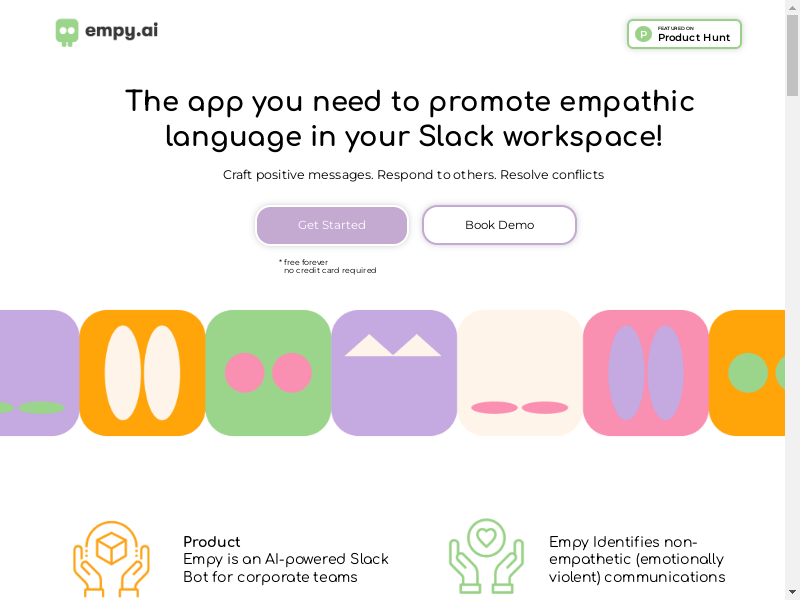 empy.ai

FEATURED ON
Product Hunt

The app you need to promote empathic language in your Slack workspace!

Craft positive messages. Respond to others. Resolve conflicts

Get Started

Book Demo

* free forever
no credit card required

Product
Empy is an AI-powered Slack Bot for corporate teams

Empy Identifies non-empathetic (emotionally violent) communications